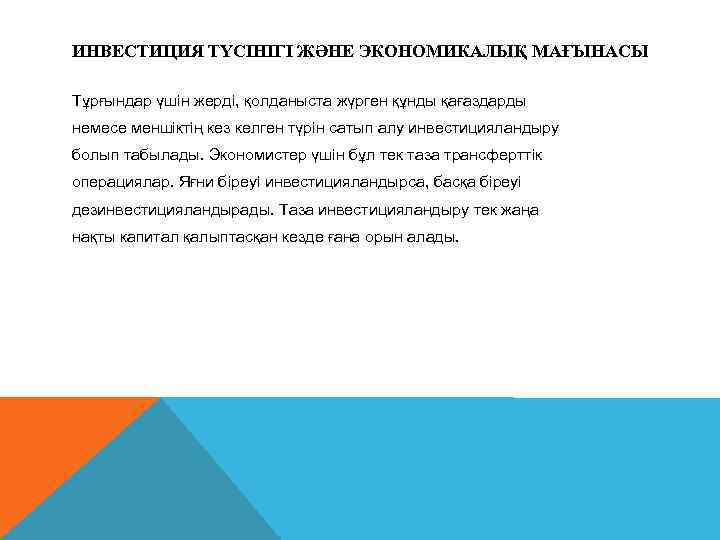 ИНВЕСТИЦИЯ ТҮСІНІГІ ЖӘНЕ ЭКОНОМИКАЛЫҚ МАҒЫНАСЫ

Тұрғындар үшін жерді, қолданыста жүрген құнды қағаздарды немесе меншіктің кез келген түрін сатып алу инвестицияландыру болып табылады. Экономистер үшін бұл тек таза трансферттік операциялар. Яғни біреуі инвестицияландырса, басқа біреуі дезинвестицияландырады. Таза инвестицияландыру тек жаңа нақты капитал қалыптасқан кезде ғана орын алады.